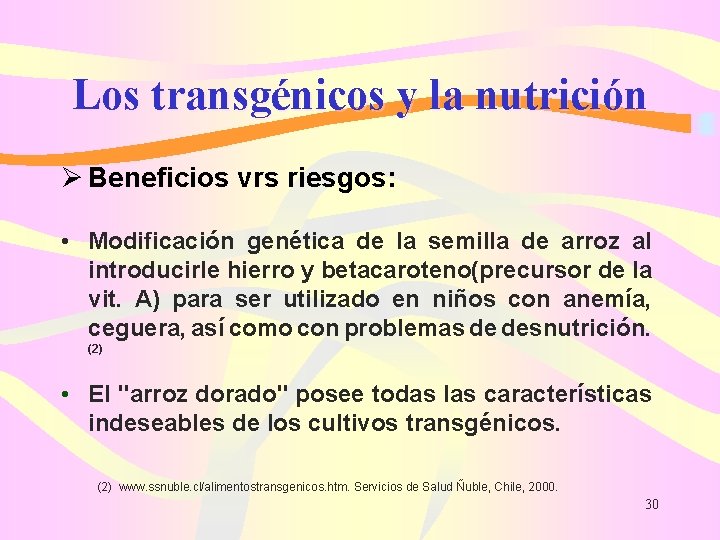 Los transgénicos y la nutrición

➢ Beneficios vrs riesgos:

• Modificación genética de la semilla de arroz al introducirle hierro y betacaroteno(precursor de la vit. A) para ser utilizado en niños con anemía, ceguera, así como con problemas de desnutrición. (2)

• El "arroz dorado" posee todas las características indeseables de los cultivos transgénicos.

(2) www.ssnuble.cl/alimentostransgenicos.htm. Servicios de Salud Ñuble, Chile, 2000.

30